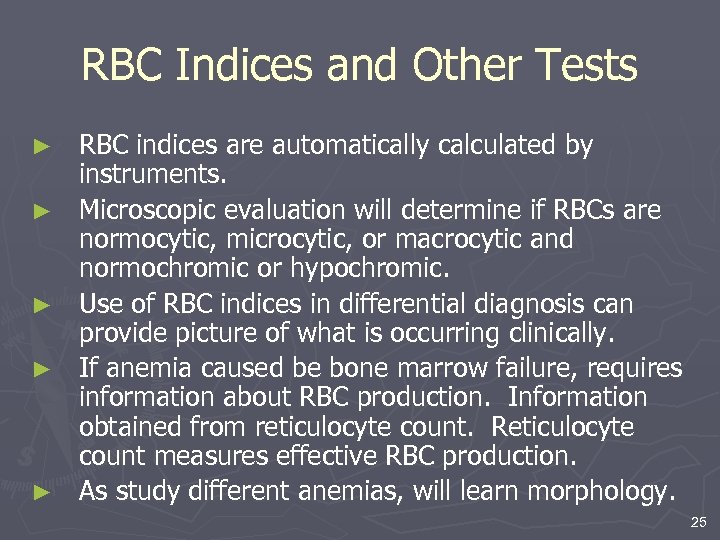 RBC Indices and Other Tests

► RBC indices are automatically calculated by instruments.

► Microscopic evaluation will determine if RBCs are normocytic, microcytic, or macrocytic and normochromic or hypochromic.

► Use of RBC indices in differential diagnosis can provide picture of what is occurring clinically.

► If anemia caused be bone marrow failure, requires information about RBC production. Information obtained from reticulocyte count. Reticulocyte count measures effective RBC production.

► As study different anemias, will learn morphology.

25